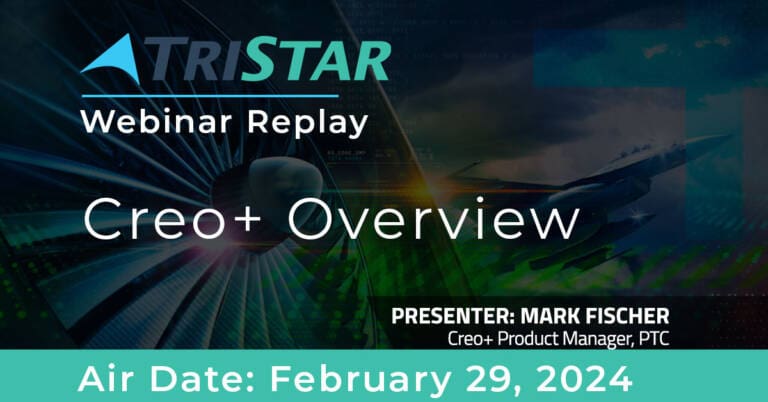 TRISTAR
Webinar Replay

Creo+ Overview

PRESENTER: MARK FISCHER
Creo+ Product Manager, PTC

Air Date: February 29, 2024